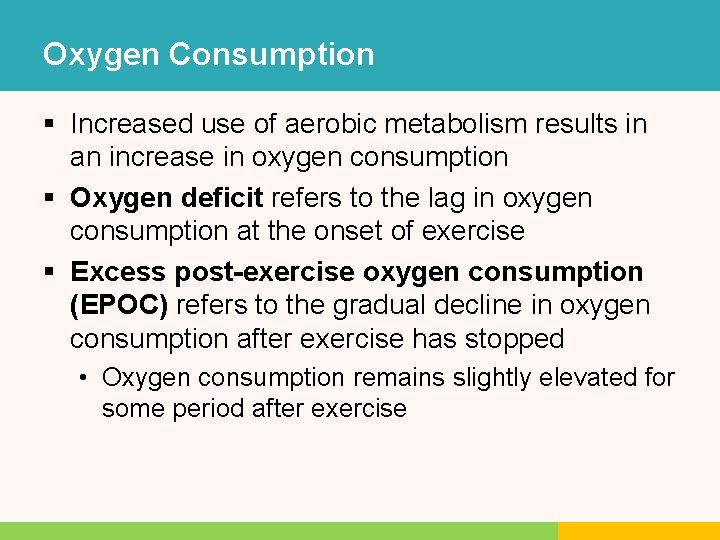 Oxygen Consumption

• Increased use of aerobic metabolism results in an increase in oxygen consumption

• Oxygen deficit refers to the lag in oxygen consumption at the onset of exercise

• Excess post-exercise oxygen consumption (EPOC) refers to the gradual decline in oxygen consumption after exercise has stopped

• Oxygen consumption remains slightly elevated for some period after exercise